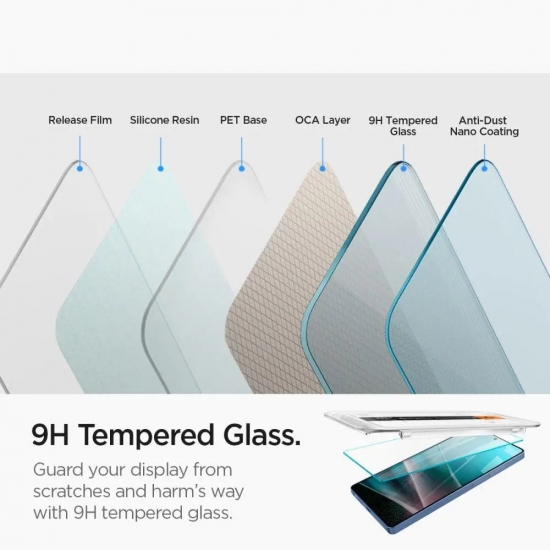 Release Film

Silicone Resin

PET Base

OCA Layer

9H Tempered Glass

Anti-Dust Nano Coating

9H Tempered Glass.

Guard your display from scratches and harm's way with 9H tempered glass.